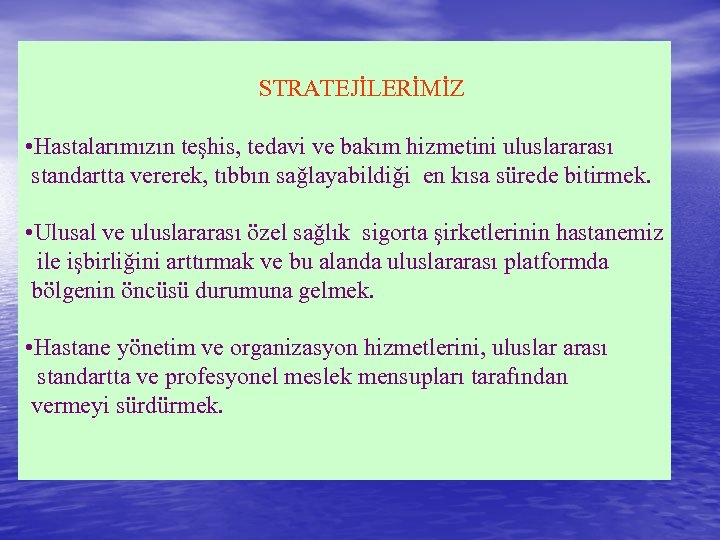 STRATEJİLERİMİZ

•Hastalarımızın teşhis, tedavi ve bakım hizmetini uluslararası standartta vererek, tıbbın sağlayabildiği en kısa sürede bitirmek.

•Ulusal ve uluslararası özel sağlık sigorta şirketlerinin hastanemiz ile işbirliğini arttırmak ve bu alanda uluslararası platformda bölgenin öncüsü durumuna gelmek.

•Hastane yönetim ve organizasyon hizmetlerini, uluslar arası standartta ve profesyonel meslek mensupları tarafından vermeyi sürdürmek.